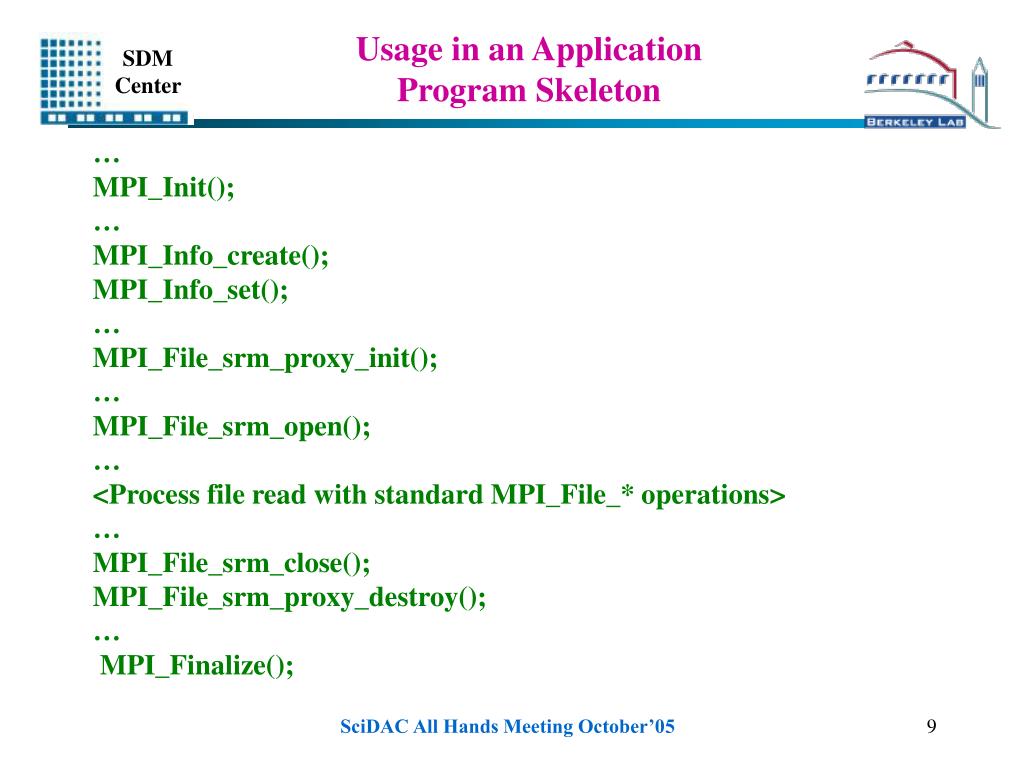 SDM Center

Usage in an Application Program Skeleton

BERKELEY LAB

…
MPI_Init();
…
MPI_Info_create();
MPI_Info_set();
…
MPI_File_srm_proxy_init();
…
MPI_File_srm_open();
…
<Process file read with standard MPI_File_* operations>
…
MPI_File_srm_close();
MPI_File_srm_proxy_destroy();
…
MPI_Finalize();

SciDAC All Hands Meeting October'05

9